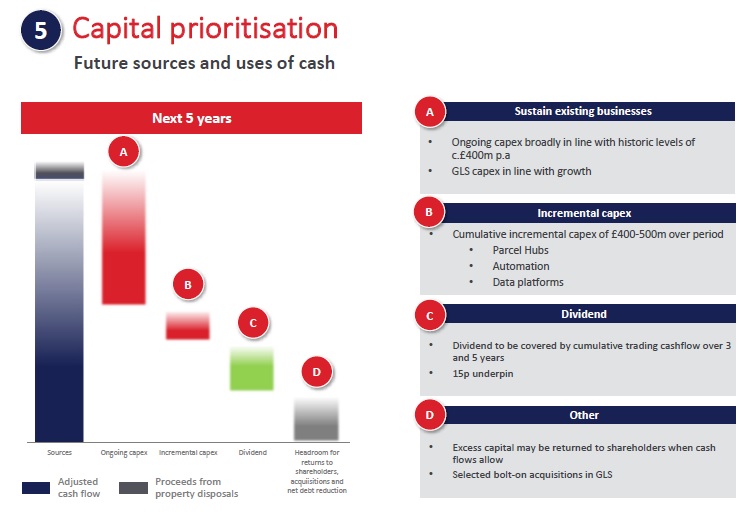 5 Capital prioritisation

Future sources and uses of cash

Next 5 years

A

B

C

D

Sources

Ongoing capex

Incremental capex

Dividend

Headroom for returns to shareholders, acquisitions and net debt reduction

Adjusted cash flow

Proceeds from property disposals

A Sustain existing businesses

• Ongoing capex broadly in line with historic levels of c.£400m p.a

• GLS capex in line with growth

B Incremental capex

• Cumulative incremental capex of £400-500m over period

• Parcel Hubs

• Automation

• Data platforms

C Dividend

• Dividend to be covered by cumulative trading cashflow over 3 and 5 years

• 15p underpin

D Other

• Excess capital may be returned to shareholders when cash flows allow

• Selected bolt-on acquisitions in GLS